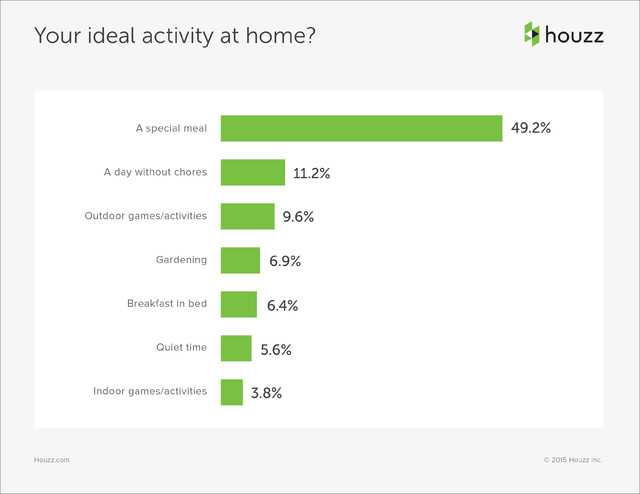 Your ideal activity at home?

houzz

A special meal 49.2%
A day without chores 11.2%
Outdoor games/activities 9.6%
Gardening 6.9%
Breakfast in bed 6.4%
Quiet time 5.6%
Indoor games/activities 3.8%

Houzz.com

© 2015 Houzz Inc.